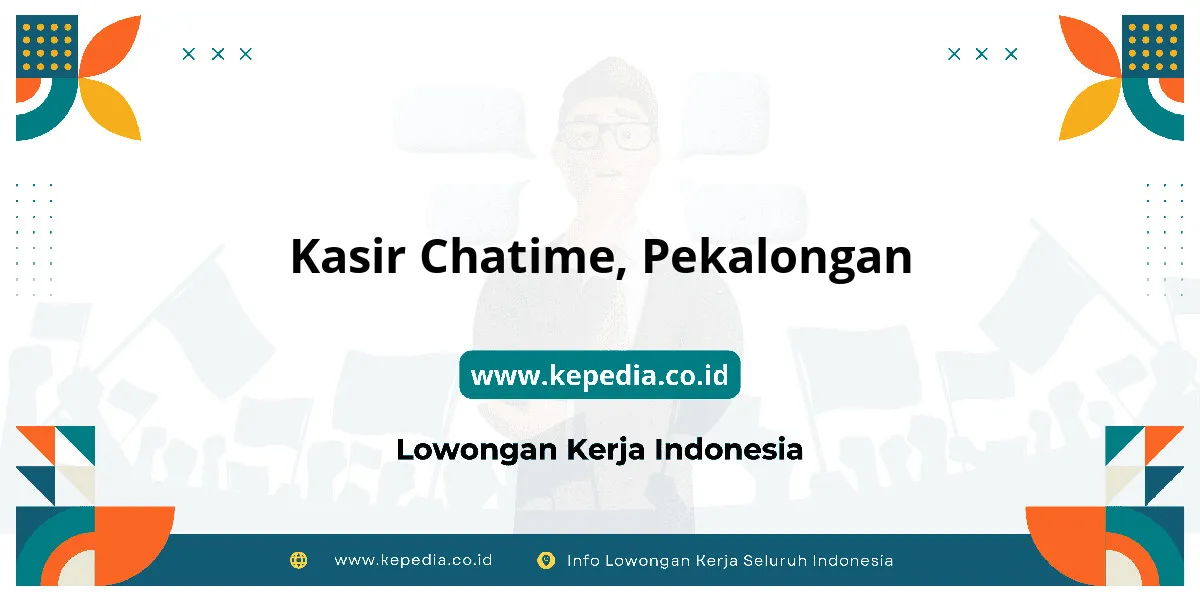 Kasir Chatime, Pekalongan

www.kepedia.co.id

Lowongan Kerja Indonesia

www.kepedia.co.id Info Lowongan Kerja Seluruh Indonesia